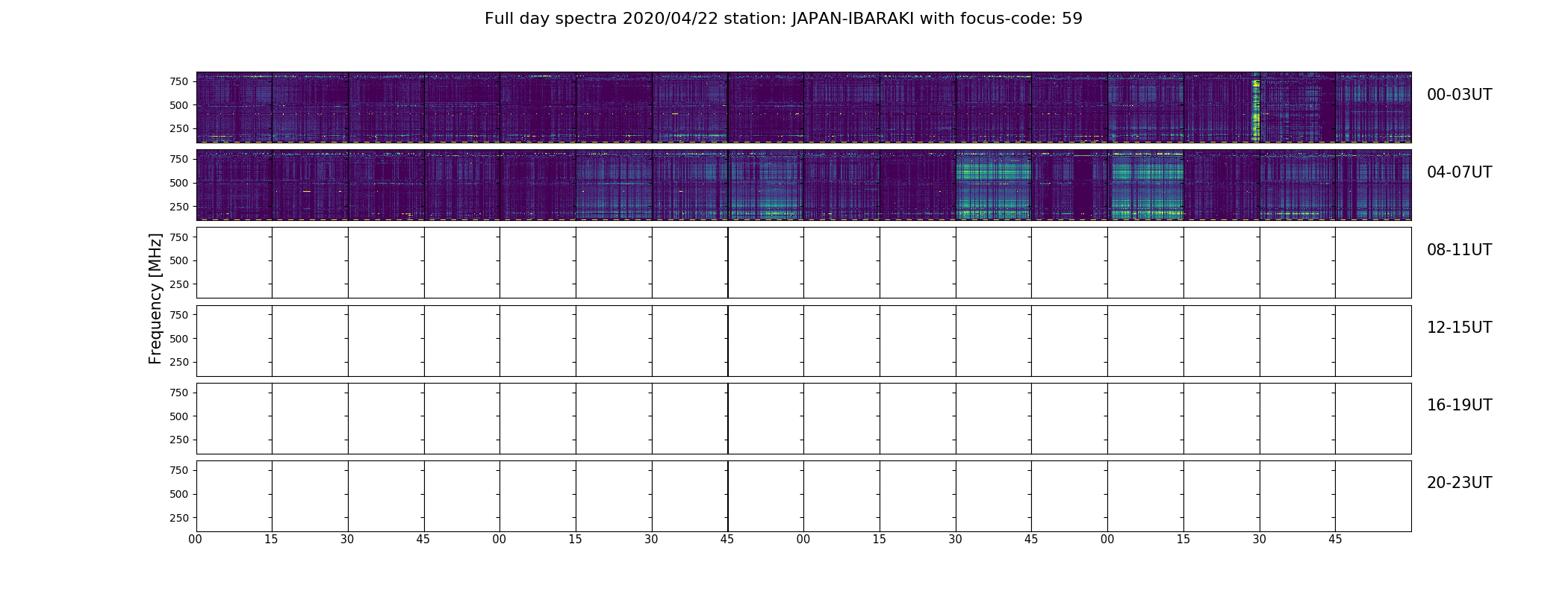 Full day spectra 2020/04/22 station: JAPAN-IBARAKI with focus-code: 59

Frequency [MHz]

750
500
250
00-03UT

750
500
250
04-07UT

750
500
250
08-11UT

750
500
250
12-15UT

750
500
250
16-19UT

750
500
250
20-23UT

00 15 30 45 00 15 30 45 00 15 30 45 00 15 30 45